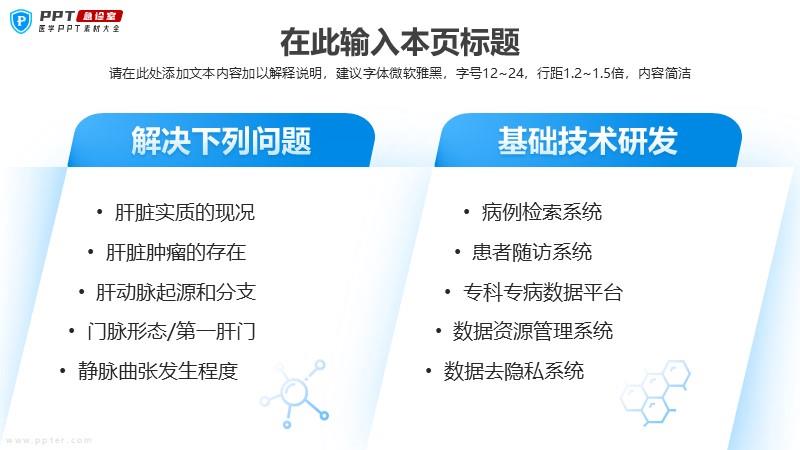 PPT 急诊室
医学PPT素材大全

在此输入本页标题

请在此处添加文本内容加以解释说明，建议字体微软雅黑，字号12~24，行距1.2~1.5倍，内容简洁

解决下列问题

• 肝脏实质的现况
• 肝脏肿瘤的存在
• 肝动脉起源和分支
• 门脉形态/第一肝门
• 静脉曲张发生程度

基础技术研发

• 病例检索系统
• 患者随访系统
• 专科专病数据平台
• 数据资源管理系统
• 数据去隐私系统

www.ppter.com